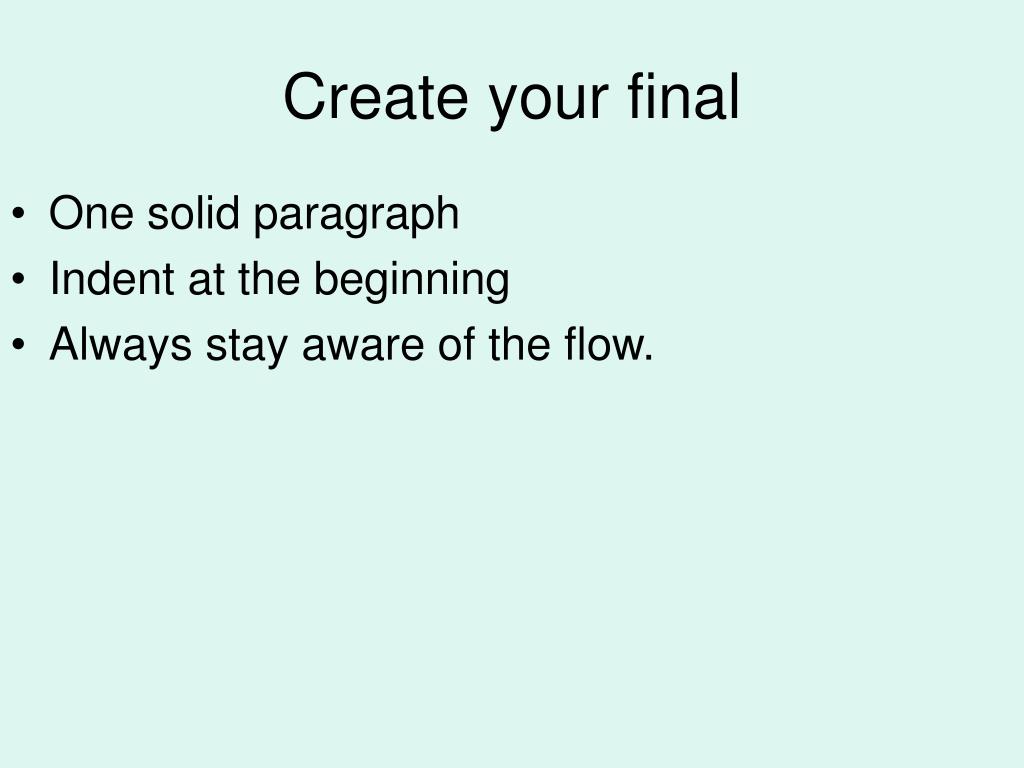 Create your final

• One solid paragraph
• Indent at the beginning
• Always stay aware of the flow.